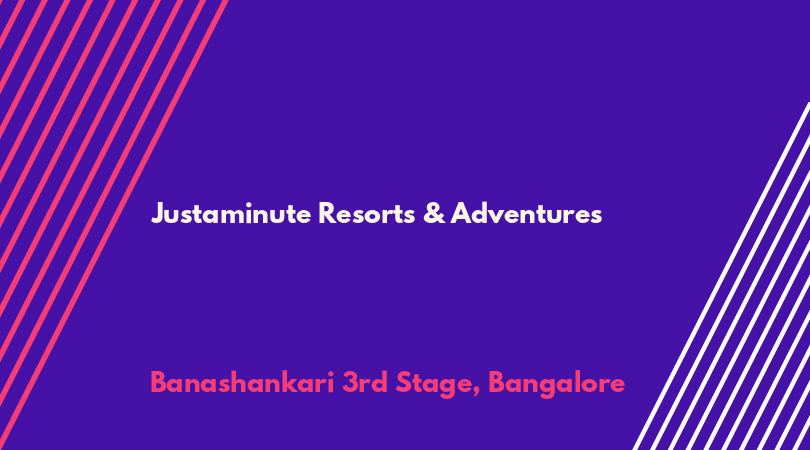 Justaminute Resorts & Adventures

Banashankari 3rd Stage, Bangalore